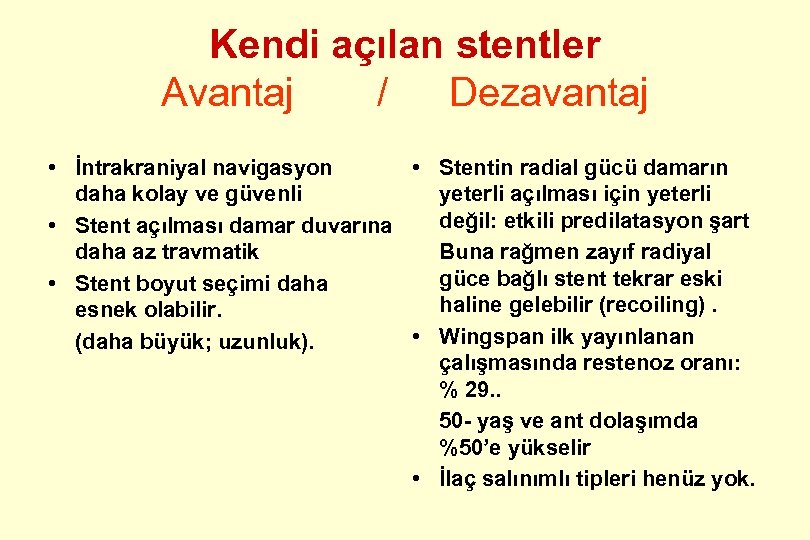 Kendi açılan stentler
Avantaj / Dezavantaj

• İntrakraniyal navigasyon daha kolay ve güvenli
• Stent açılması damar duvarına daha az travmatik
• Stent boyut seçimi daha esnek olabilir.
(daha büyük; uzunluk).

• Stentin radial gücü damarın yeterli açılması için yeterli değil: etkili predilatasyon şart
Buna rağmen zayıf radiyal güce bağlı stent tekrar eski haline gelebilir (recoiling) .
• Wingspan ilk yayınlanan çalışmasında restenoz oranı: % 29..
50- yaş ve ant dolaşımda %50'e yükselir
• İlaç salınımlı tipleri henüz yok.